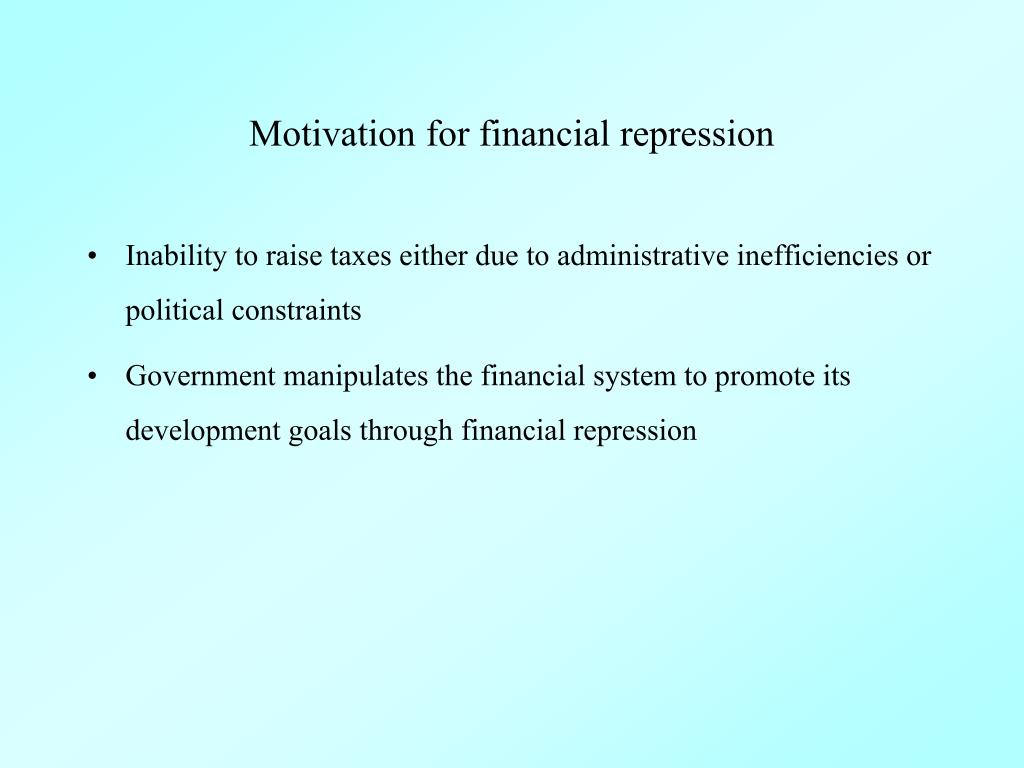 Motivation for financial repression

• Inability to raise taxes either due to administrative inefficiencies or political constraints

• Government manipulates the financial system to promote its development goals through financial repression